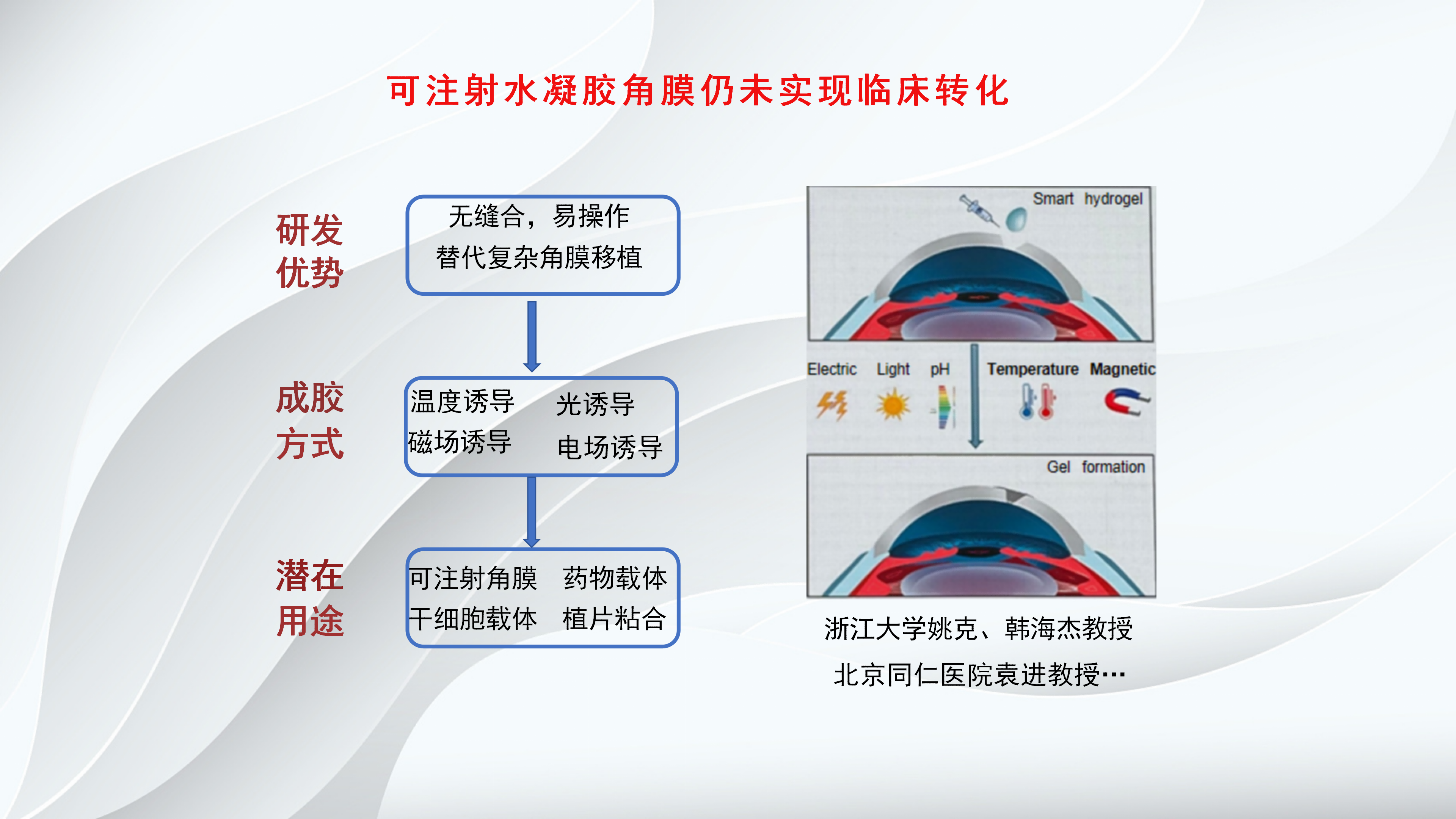 可注射水凝胶角膜仍未实现临床转化

研发优势

无缝合，易操作
替代复杂角膜移植

成胶方式

温度诱导 光诱导
磁场诱导 电场诱导

潜在用途

可注射角膜 药物载体
干细胞载体 植片粘合

Smart hydrogel

Electric Light pH Temperature Magnetic

Gel formation

浙江大学姚克、韩海杰教授
北京同仁医院袁进教授…